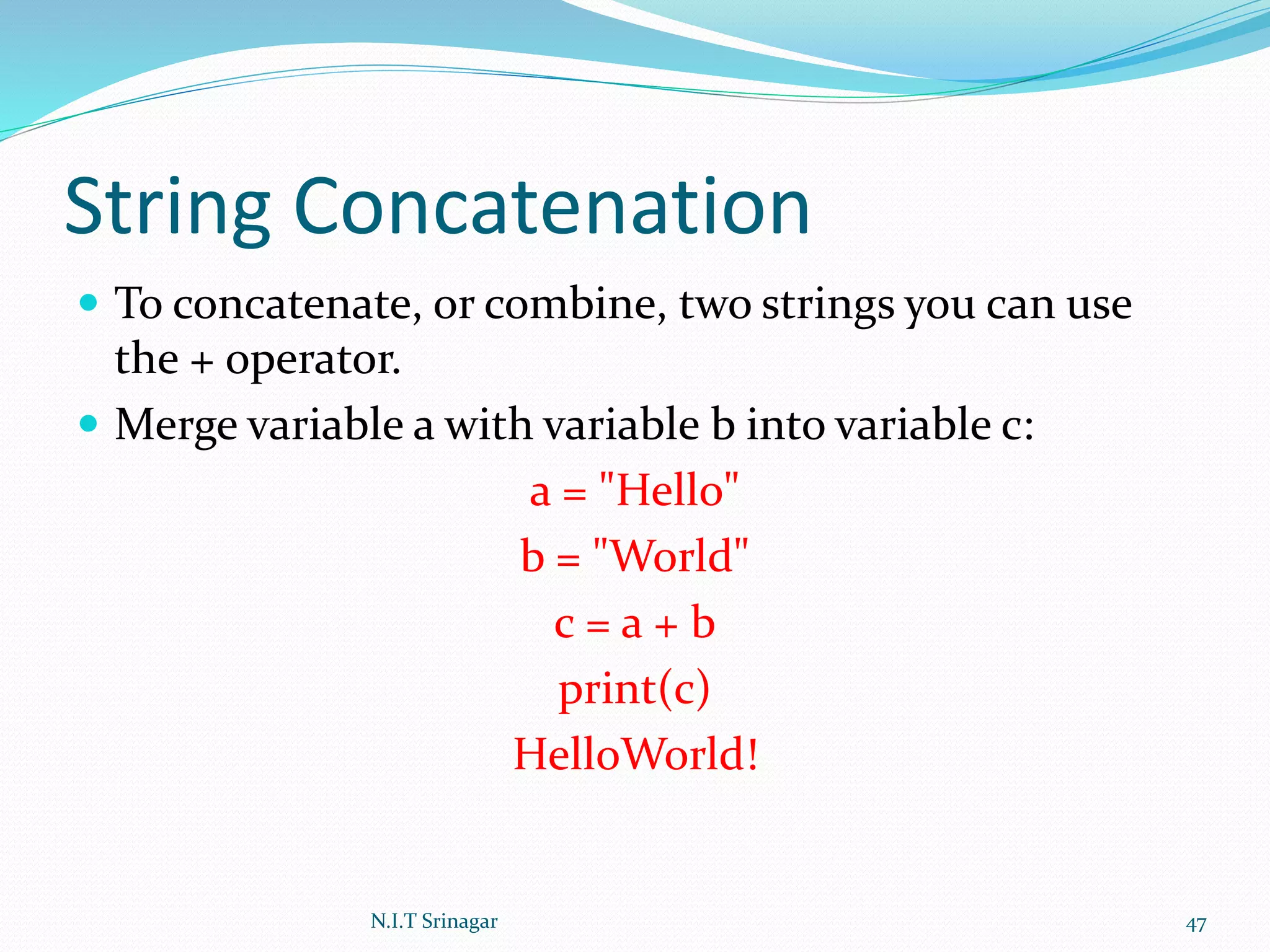 String Concatenation

To concatenate, or combine, two strings you can use the + operator.

Merge variable a with variable b into variable c:

a = "Hello"

b = "World"

c = a + b

print(c)

HelloWorld!

N.I.T Srinagar

47